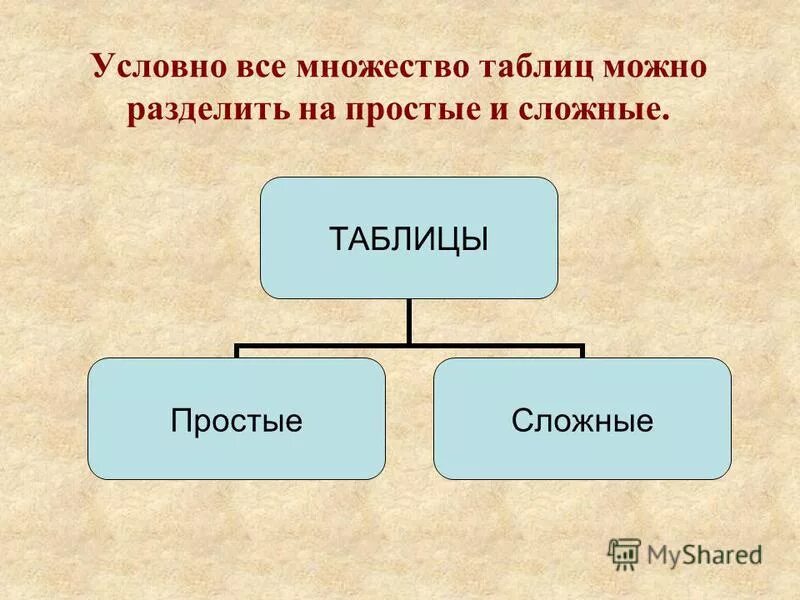 Условно все множество таблиц можно разделить на простые и сложные.

ТАБЛИЦЫ

Простые

Сложные

MyShared